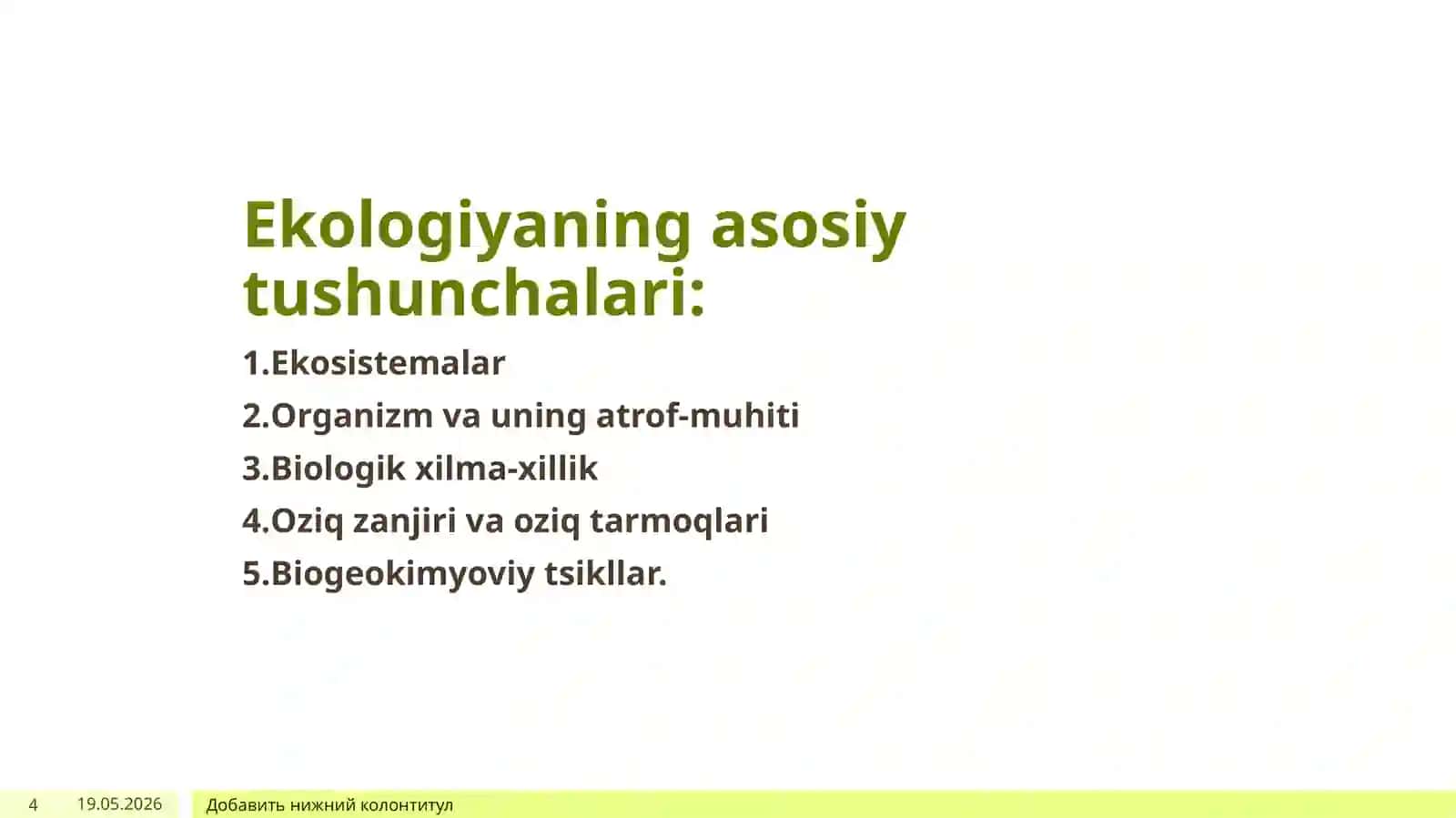 Ekologiyaning asosiy tushunchalari:

1.Ekosistemalar
2.Organizm va uning atrof-muhiti
3.Biologik xilma-xillik
4.Oziq zanjiri va oziq tarmoqlari
5.Biogeokimyoviy tsikllar.

4 19.05.2026 Добавить нижний колонтитул